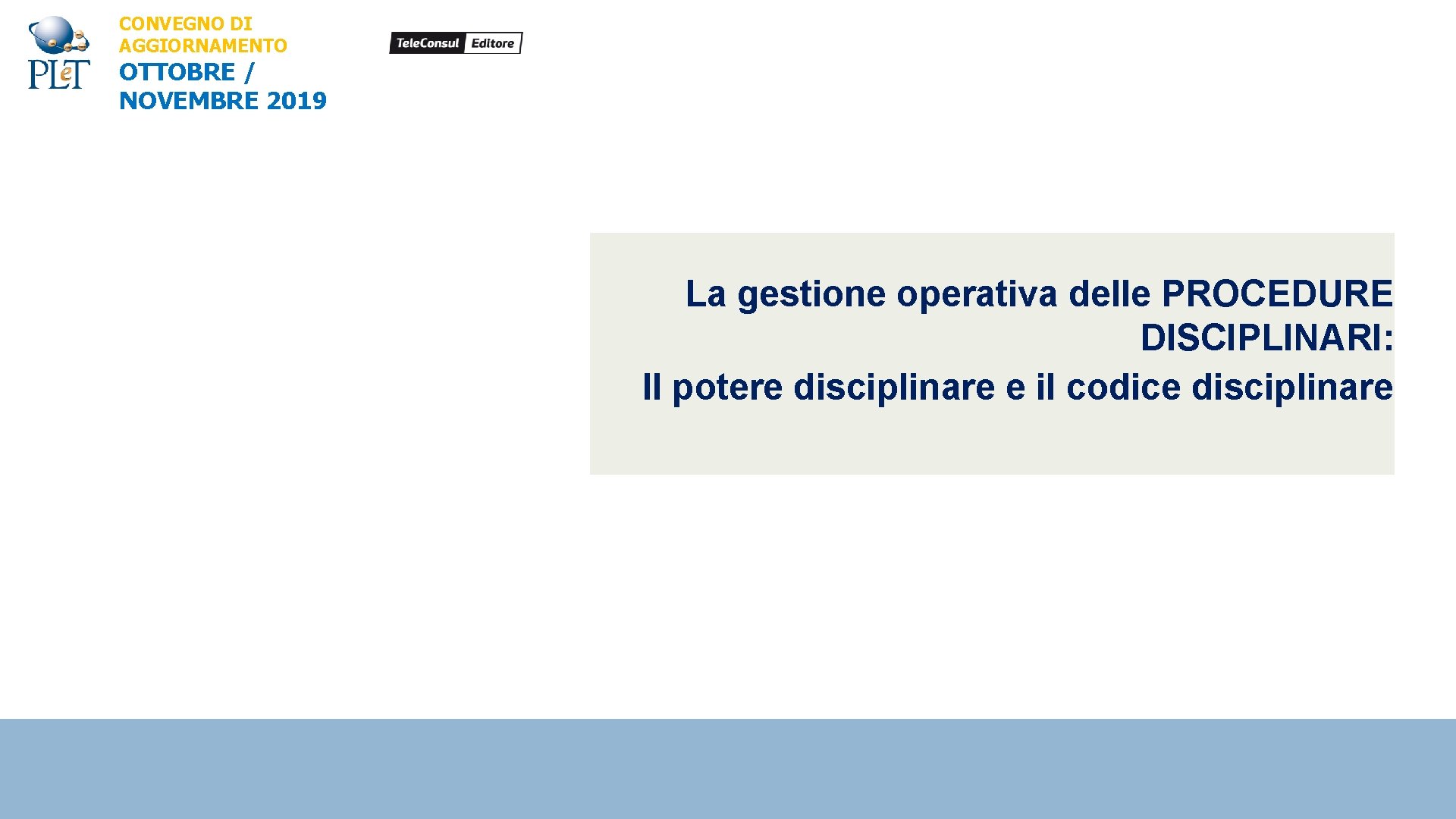 PLeT

CONVEGNO DI AGGIORNAMENTO
OTTOBRE / NOVEMBRE 2019

TeleConsul Editore

La gestione operativa delle PROCEDURE DISCIPLINARI:
Il potere disciplinare e il codice disciplinare